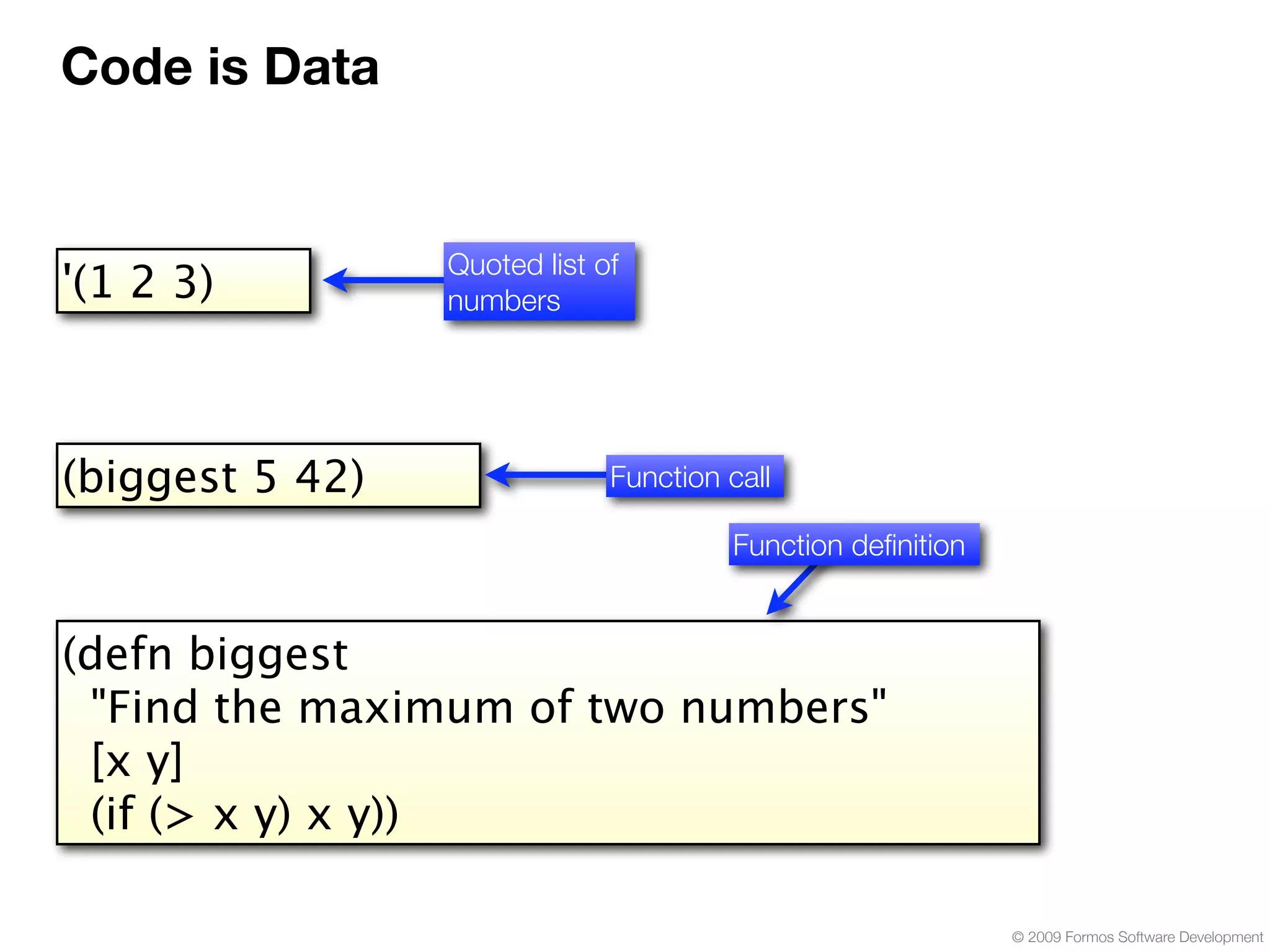 Code is Data

'(1 2 3)

Quoted list of numbers

(biggest 5 42)

Function call

Function definition

(defn biggest
  "Find the maximum of two numbers"
  [x y]
  (if (> x y) x y))

© 2009 Formos Software Development